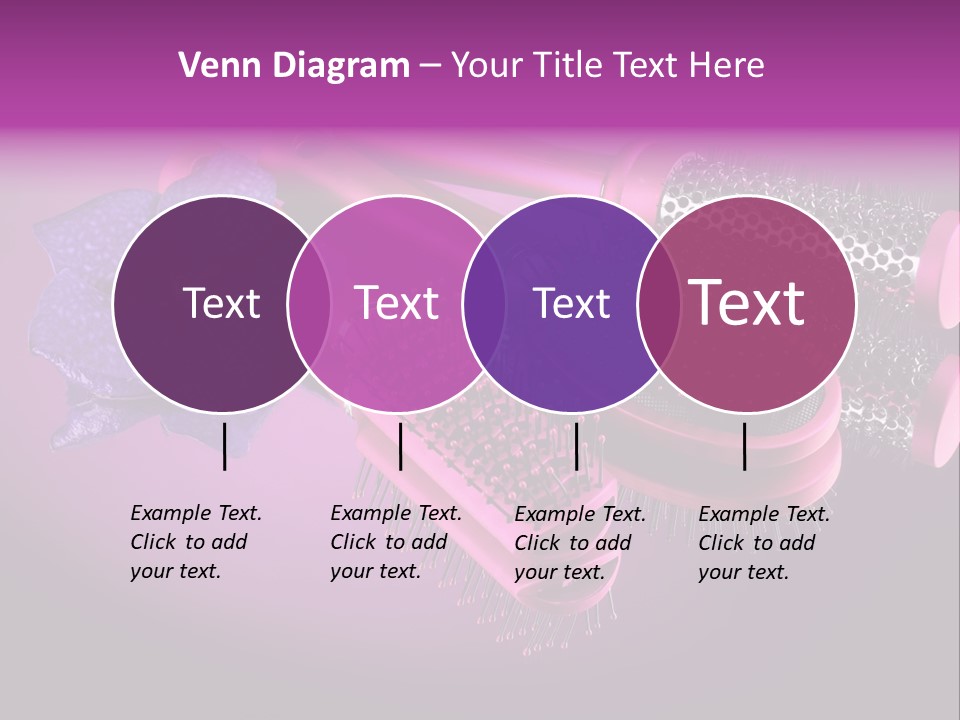 Venn Diagram – Your Title Text Here

Text

Text

Text

Text

Example Text. Click to add your text.

Example Text. Click to add your text.

Example Text. Click to add your text.

Example Text. Click to add your text.